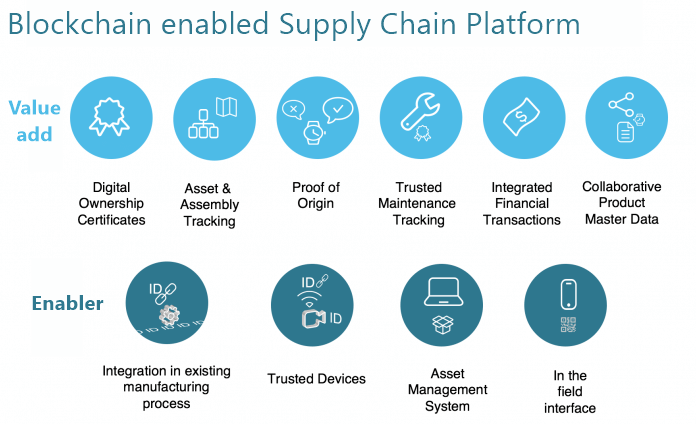 Blockchain enabled Supply Chain Platform

Value add

Digital Ownership Certificates

Asset & Assembly Tracking

Proof of Origin

Trusted Maintenance Tracking

Integrated Financial Transactions

Collaborative Product Master Data

Enabler

ID

ID ID ID ID

Integration in existing manufacturing process

ID

ID

Trusted Devices

Asset Management System

In the field interface